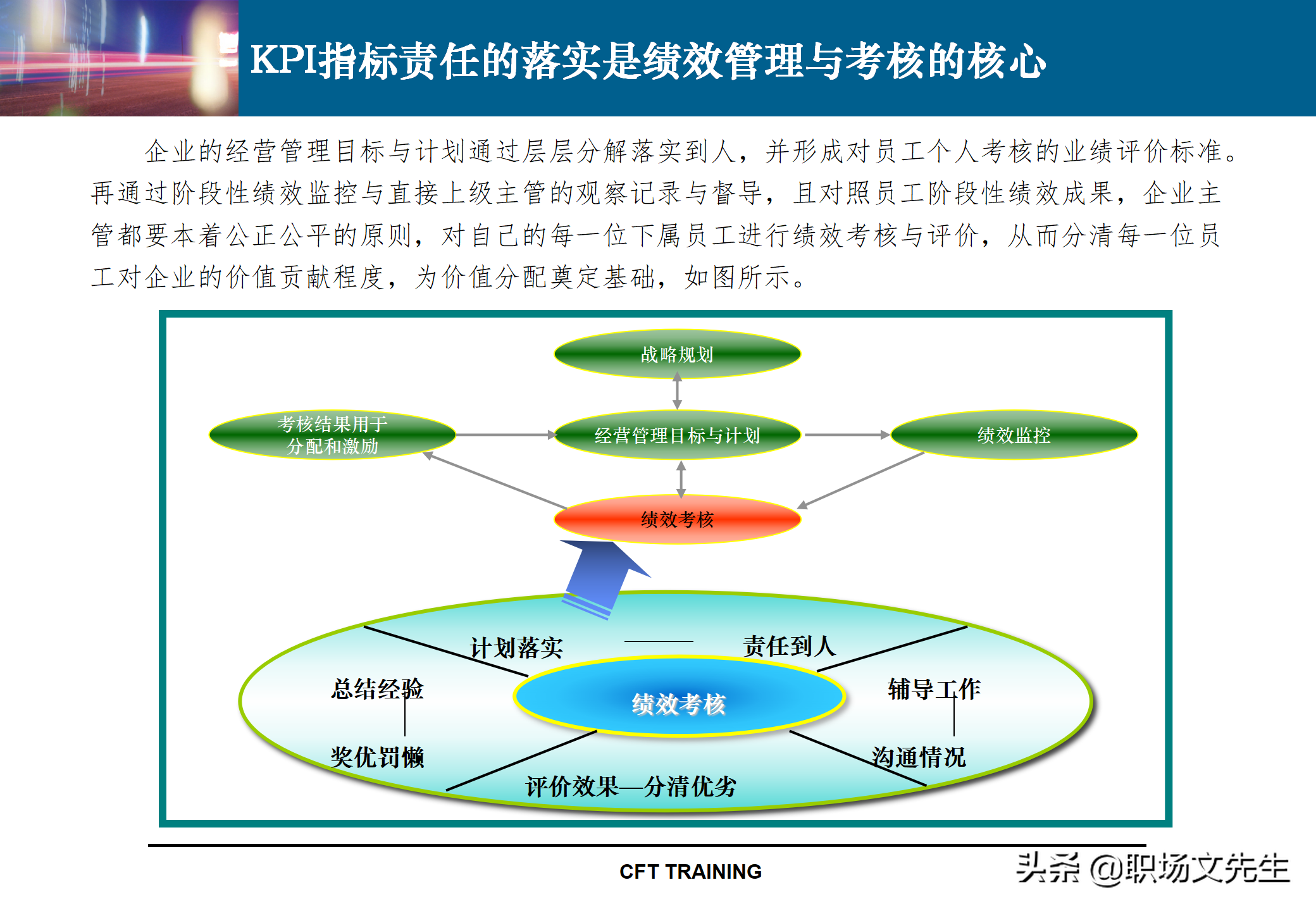 KPI指标责任的落实是绩效管理与考核的核心

企业的经营管理目标与计划通过层层分解落实到人，并形成对员工个人考核的业绩评价标准。再通过阶段性绩效监控与直接上级主管的观察记录与督导，且对照员工阶段性绩效成果，企业主管都要本着公正公平的原则，对自己的每一位下属员工进行绩效考核与评价，从而分清每一位员工对企业的价值贡献程度，为价值分配奠定基础，如图所示。

战略规划

考核结果用于分配和激励

经营管理目标与计划

绩效监控

绩效考核

计划落实

责任到人

总结经验

绩效考核

辅导工作

奖优罚懒

沟通情况

评价效果—分清优劣

CFT TRAINING

头条 @职场文先生